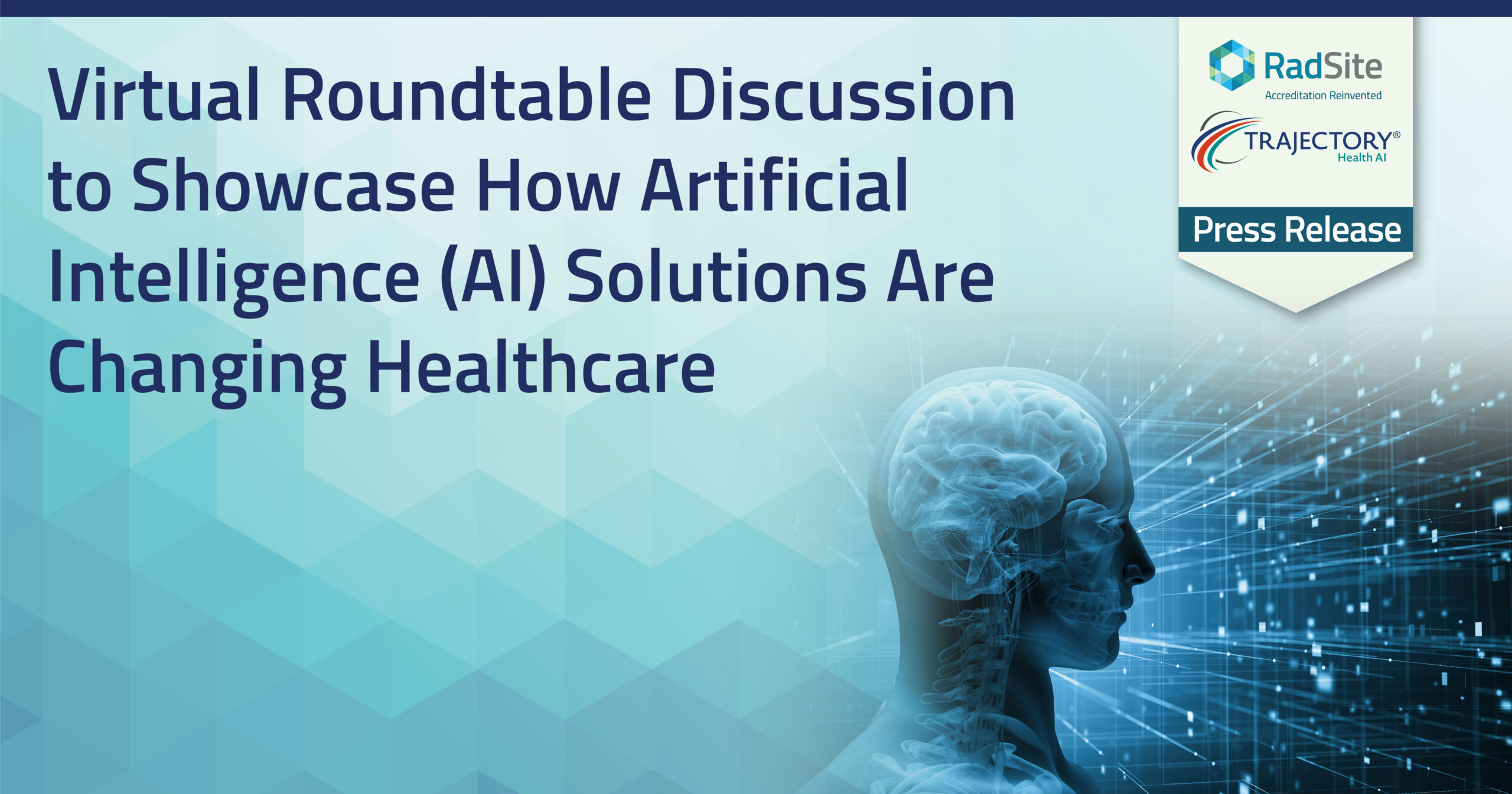 Virtual Roundtable Discussion to Showcase How Artificial Intelligence (AI) Solutions Are Changing Healthcare

RadSite
Accreditation Reinvented

TRAJECTORY®
Health AI

Press Release